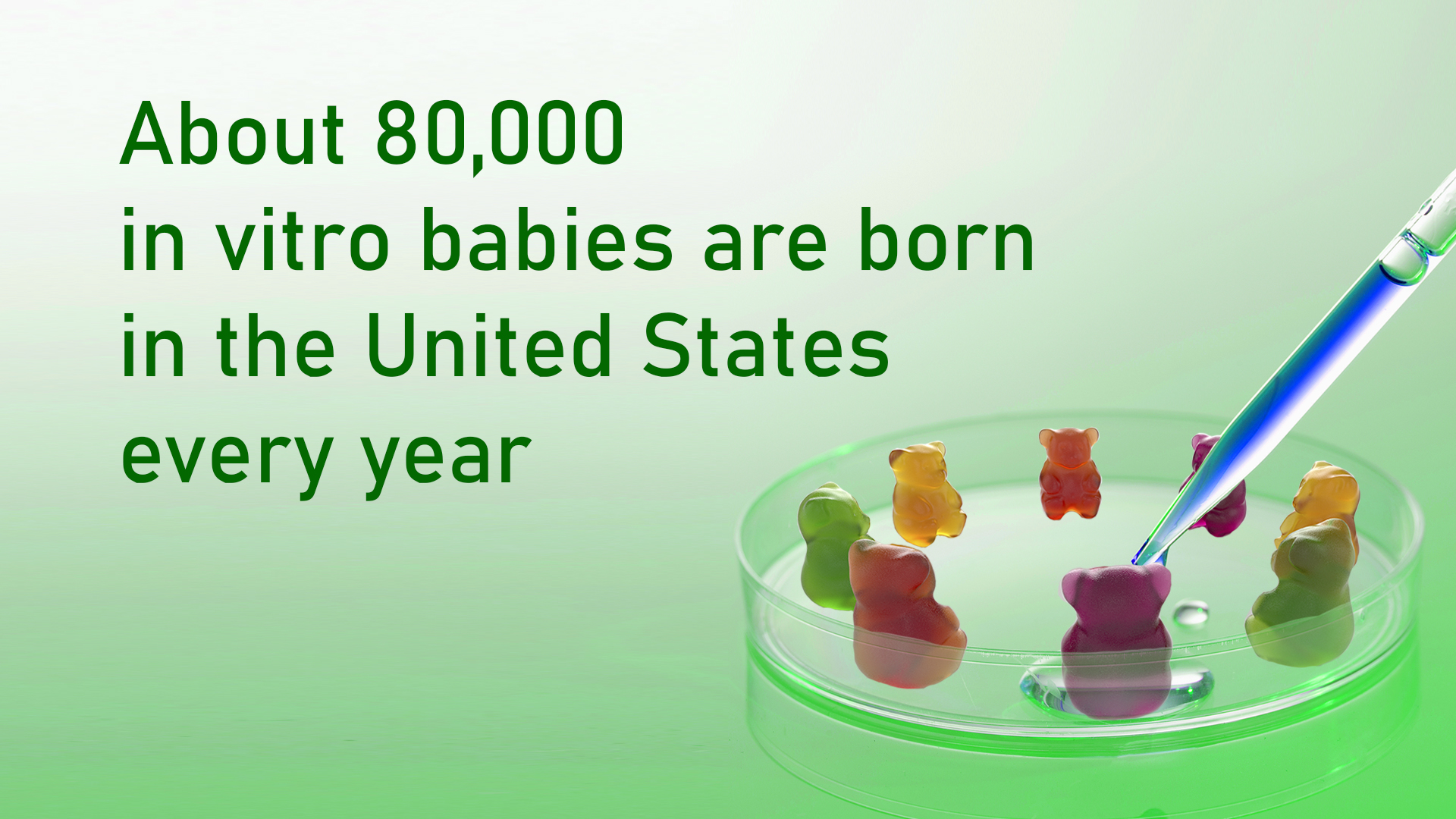 About 80,000
in vitro babies are born
in the United States
every year